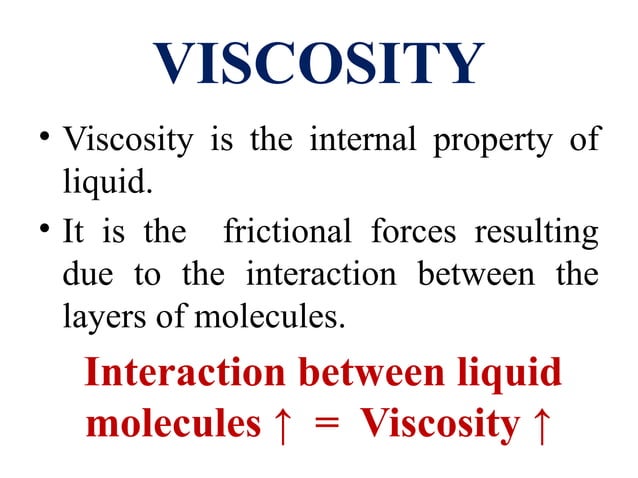 VISCOSITY

• Viscosity is the internal property of liquid.

• It is the frictional forces resulting due to the interaction between the layers of molecules.

Interaction between liquid molecules ↑ = Viscosity ↑